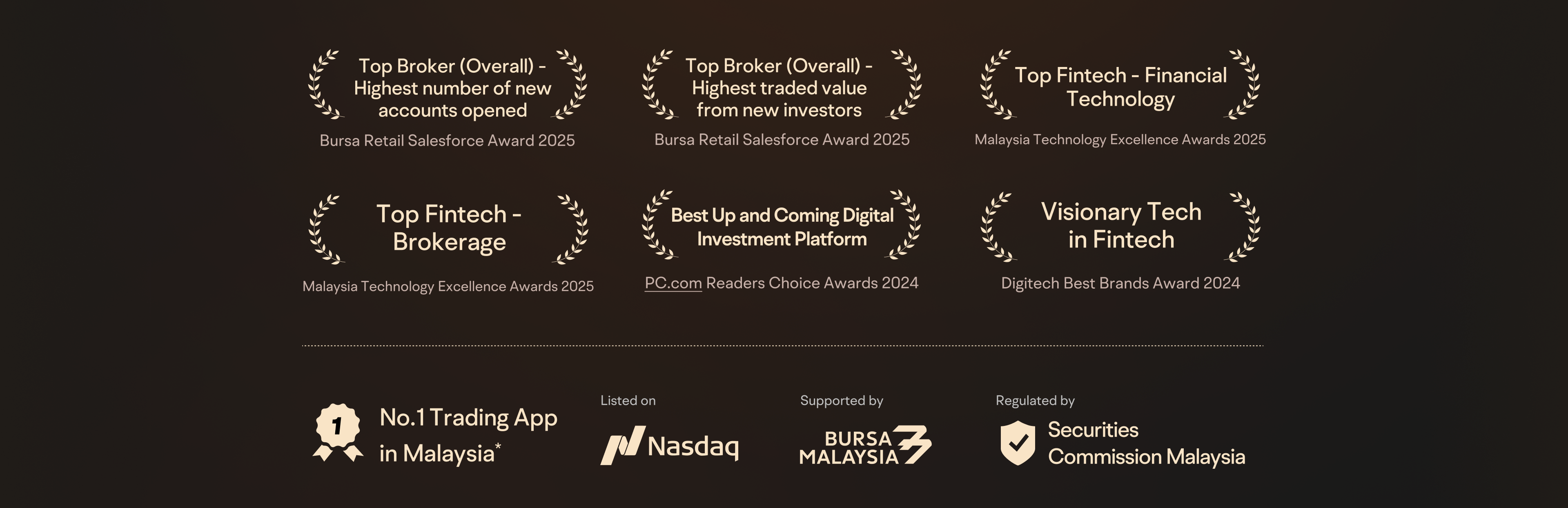 Top Broker (Overall) - Highest number of new accounts opened

Bursa Retail Salesforce Award 2025

Top Broker (Overall) - Highest traded value from new investors

Bursa Retail Salesforce Award 2025

Top Fintech - Financial Technology

Malaysia Technology Excellence Awards 2025

Top Fintech - Brokerage

Malaysia Technology Excellence Awards 2025

Best Up and Coming Digital Investment Platform

PC.com Readers Choice Awards 2024

Visionary Tech in Fintech

Digitech Best Brands Award 2024

1

No.1 Trading App in Malaysia*

Listed on

Nasdaq

Supported by

BURSA MALAYSIA

Regulated by

Securities Commission Malaysia